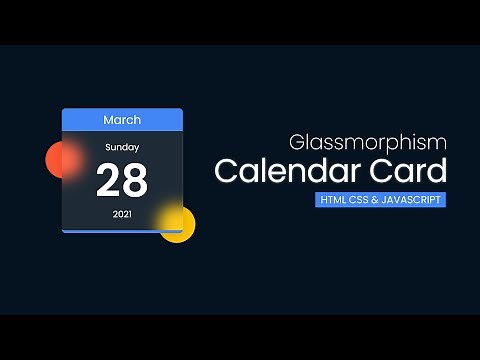 March

Sunday

28

2021

Glassmorphism

Calendar Card

HTML CSS & JAVASCRIPT